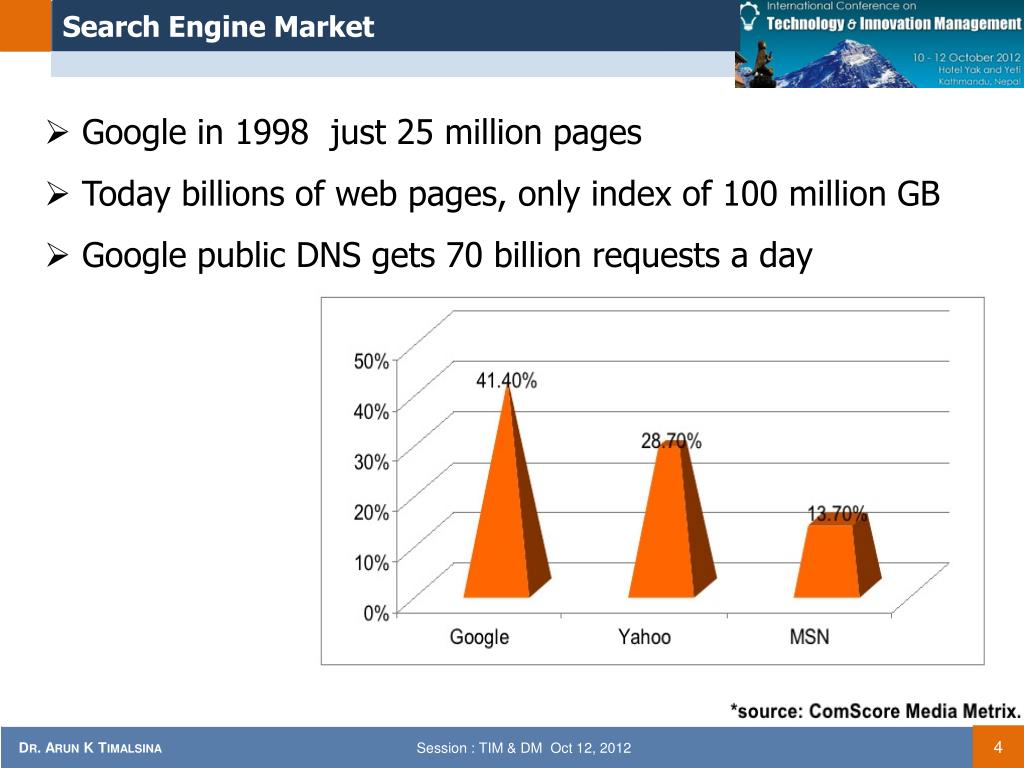 Search Engine Market

International Conference on
Technology & Innovation Management
10 - 12 October 2012
Hotel Yak and Yeti
Kathmandu, Nepal

➢ Google in 1998 just 25 million pages

➢ Today billions of web pages, only index of 100 million GB

➢ Google public DNS gets 70 billion requests a day

50%
40%
30%
20%
10%
0%
41.40%
28.70%
13.70%
Google
Yahoo
MSN

*source: ComScore Media Metrix.

DR. ARUN K TIMALSINA

Session : TIM & DM Oct 12, 2012

4